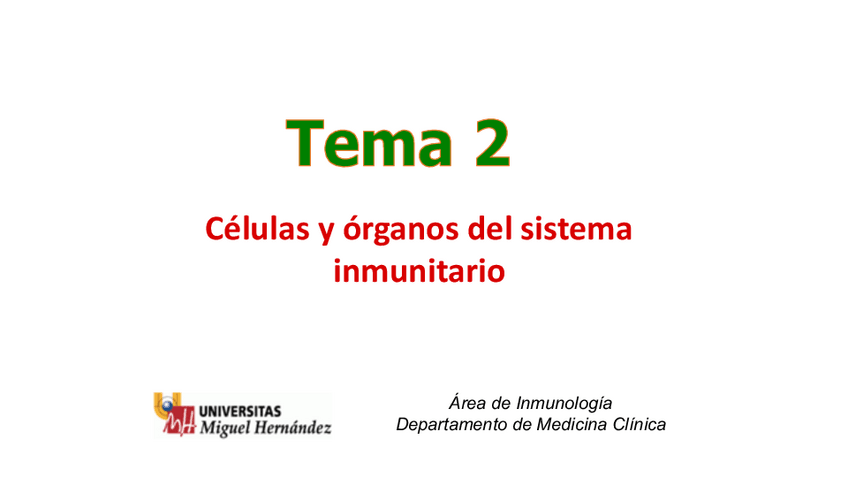 Tema 2

Células y órganos del sistema inmunitario

UNIVERSITAS
Miguel Hernández

Área de Inmunología
Departamento de Medicina Clínica